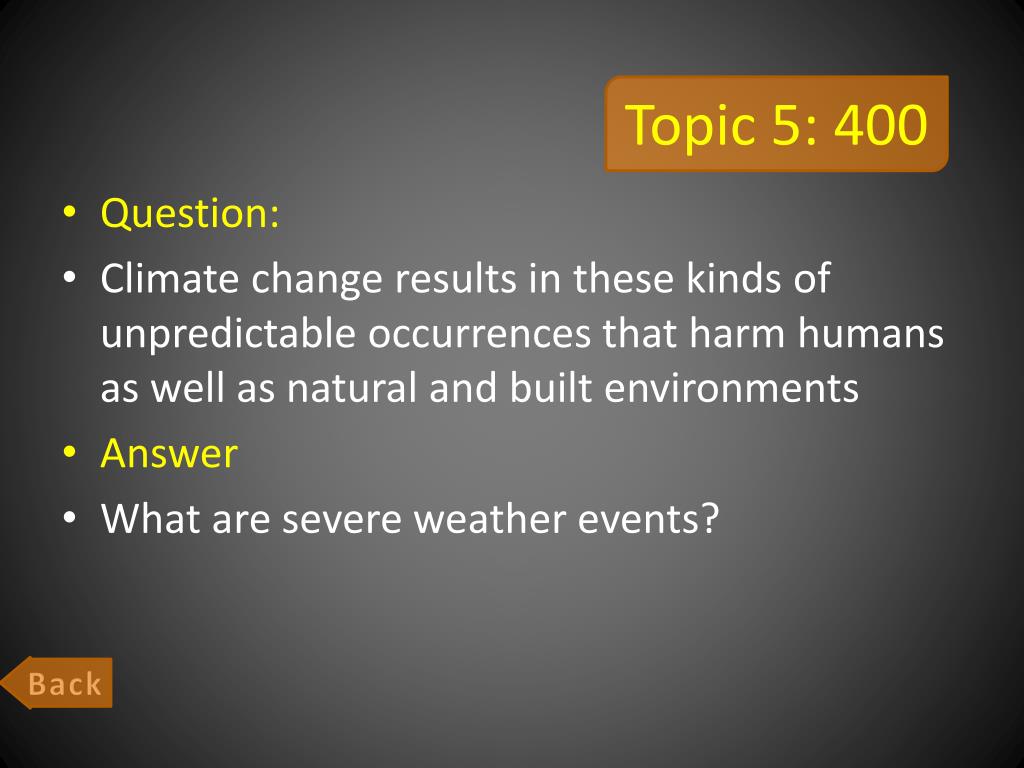 Topic 5: 400

• Question:
• Climate change results in these kinds of unpredictable occurrences that harm humans as well as natural and built environments
• Answer
• What are severe weather events?

Back